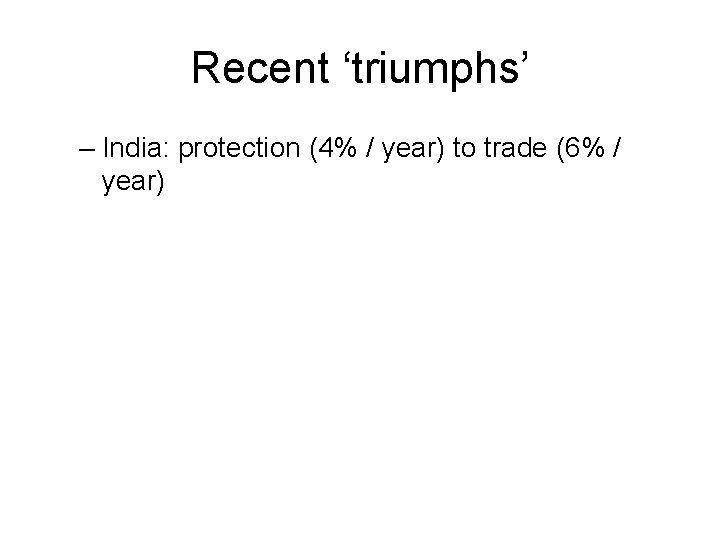 Recent ‘triumphs’

– India: protection (4% / year) to trade (6% / year)